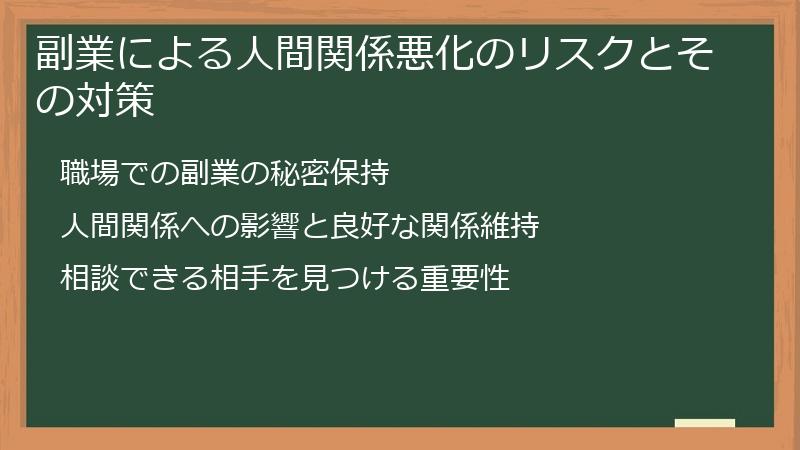 副業による人間関係悪化のリスクとその対策

職場での副業の秘密保持

人間関係への影響と良好な関係維持

相談できる相手を見つける重要性